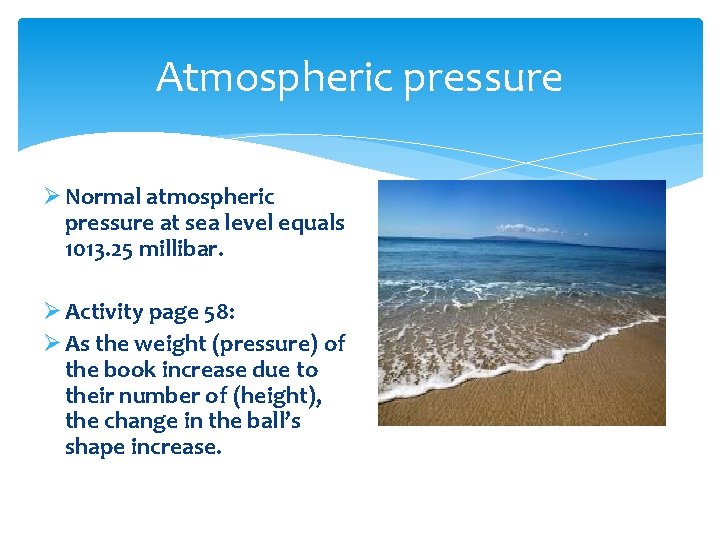 Atmospheric pressure

➢ Normal atmospheric pressure at sea level equals 1013.25 millibar.

➢ Activity page 58:

➢ As the weight (pressure) of the book increase due to their number of (height), the change in the ball's shape increase.